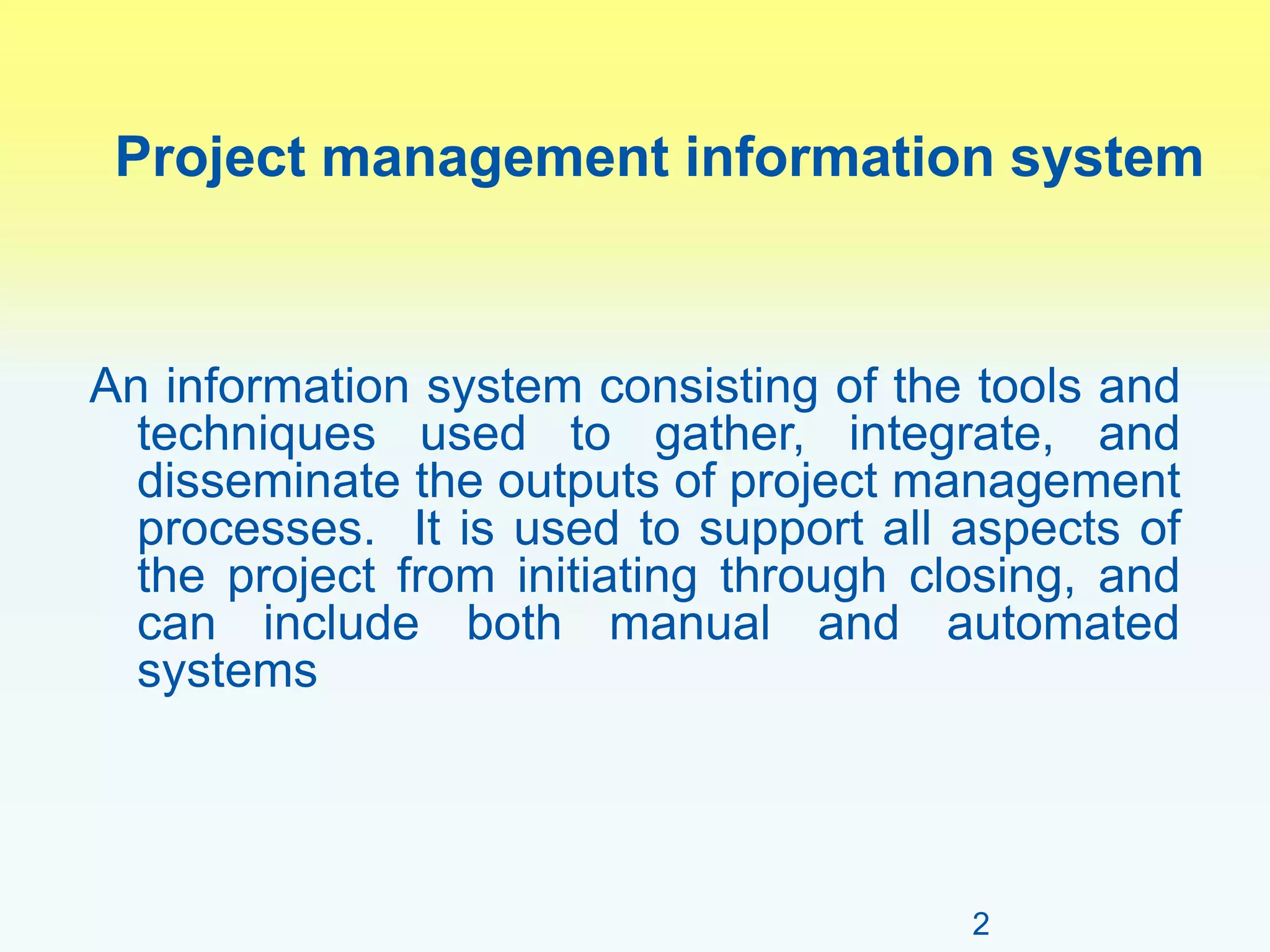 Project management information system

An information system consisting of the tools and techniques used to gather, integrate, and disseminate the outputs of project management processes. It is used to support all aspects of the project from initiating through closing, and can include both manual and automated systems

2